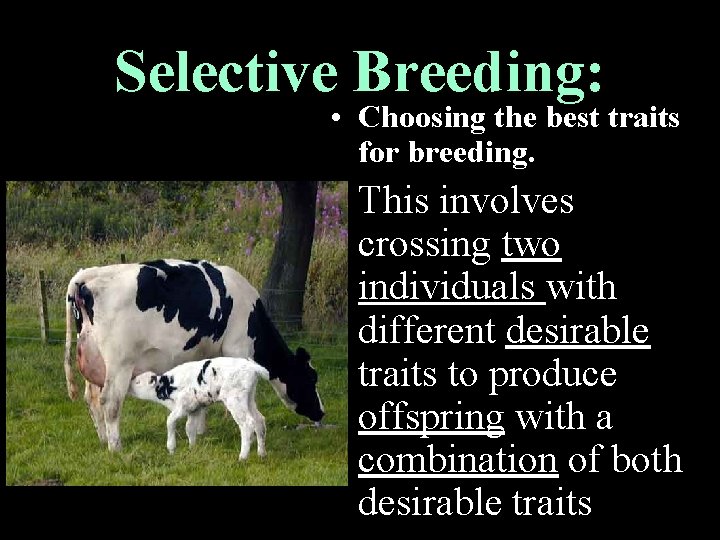 Selective Breeding:

• Choosing the best traits for breeding.

This involves crossing two individuals with different desirable traits to produce offspring with a combination of both desirable traits